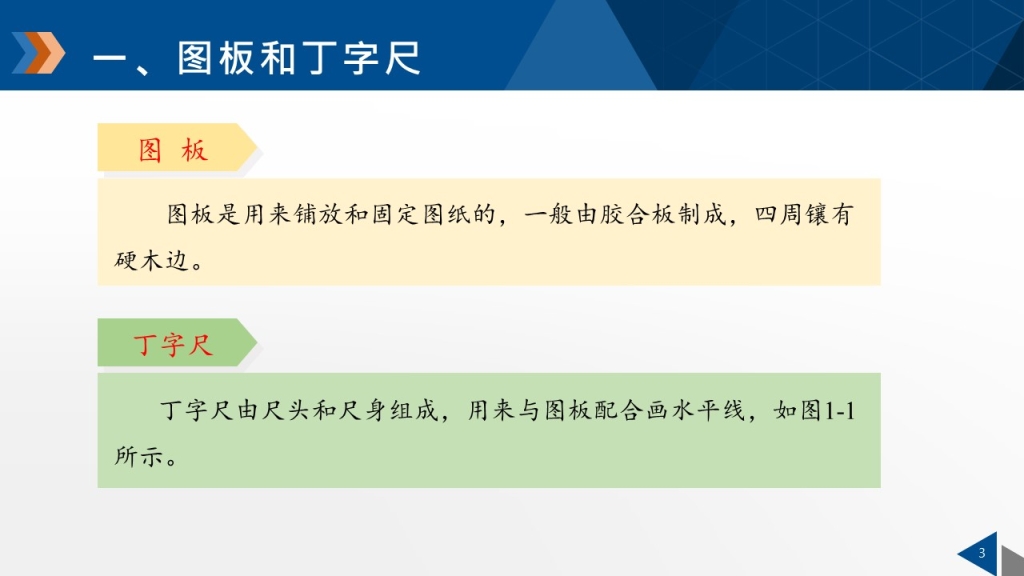 一、图板和丁字尺

图 板

图板是用来铺放和固定图纸的，一般由胶合板制成，四周镶有硬木边。

丁字尺

丁字尺由尺头和尺身组成，用来与图板配合画水平线，如图1-1所示。

3